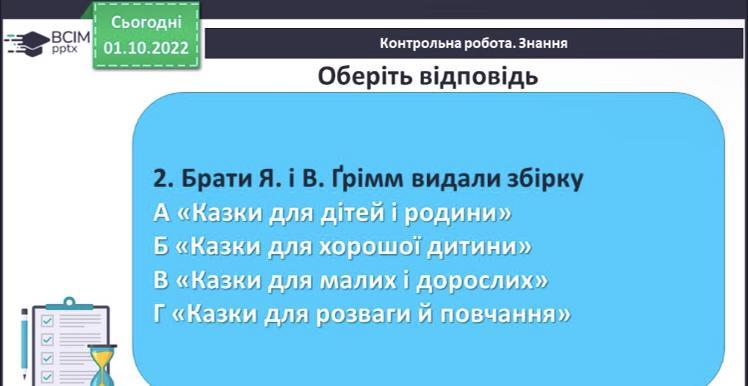 ВСІМ pptx

Сьогодні
01.10.2022

Контрольна робота. Знання

Оберіть відповідь

2. Брати Я. і В. Ґрімм видали збірку
А «Казки для дітей і родини»
Б «Казки для хорошої дитини»
В «Казки для малих і дорослих»
Г «Казки для розваги й повчання»